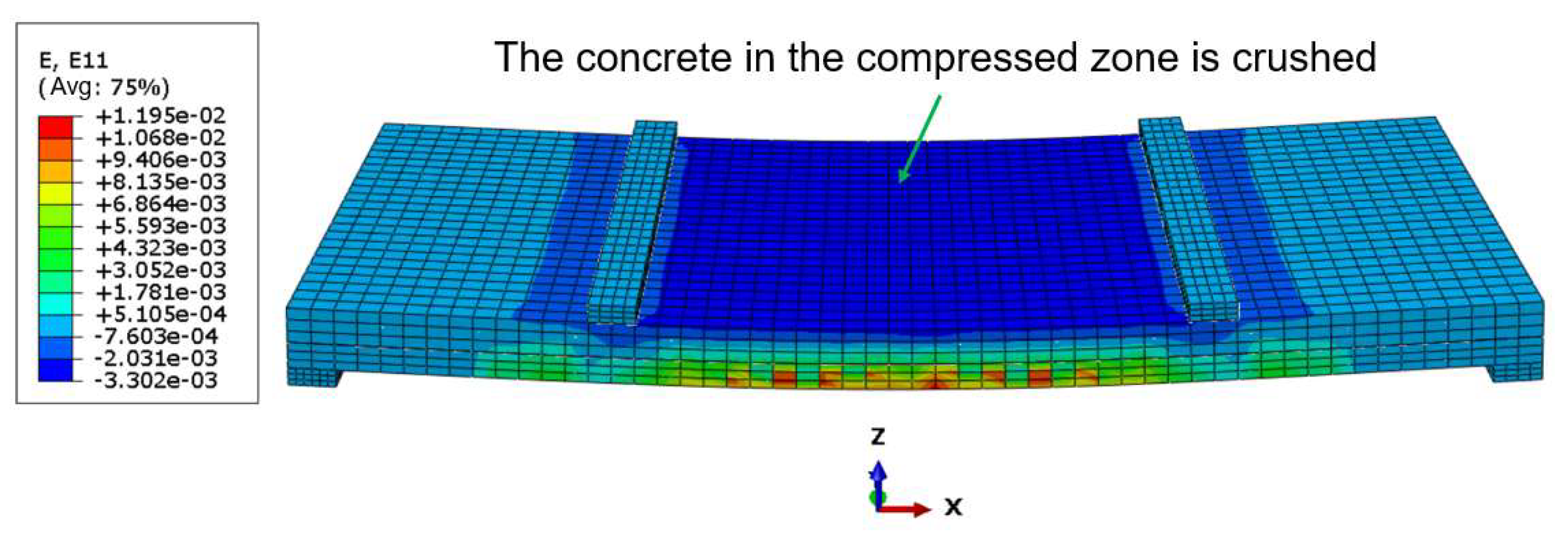 E, E11
(Avg: 75%)
+1.195e-02
+1.068e-02
+9.406e-03
+8.135e-03
+6.864e-03
+5.593e-03
+4.323e-03
+3.052e-03
+1.781e-03
+5.105e-04
-7.603e-04
-2.031e-03
-3.302e-03

The concrete in the compressed zone is crushed

Z
X